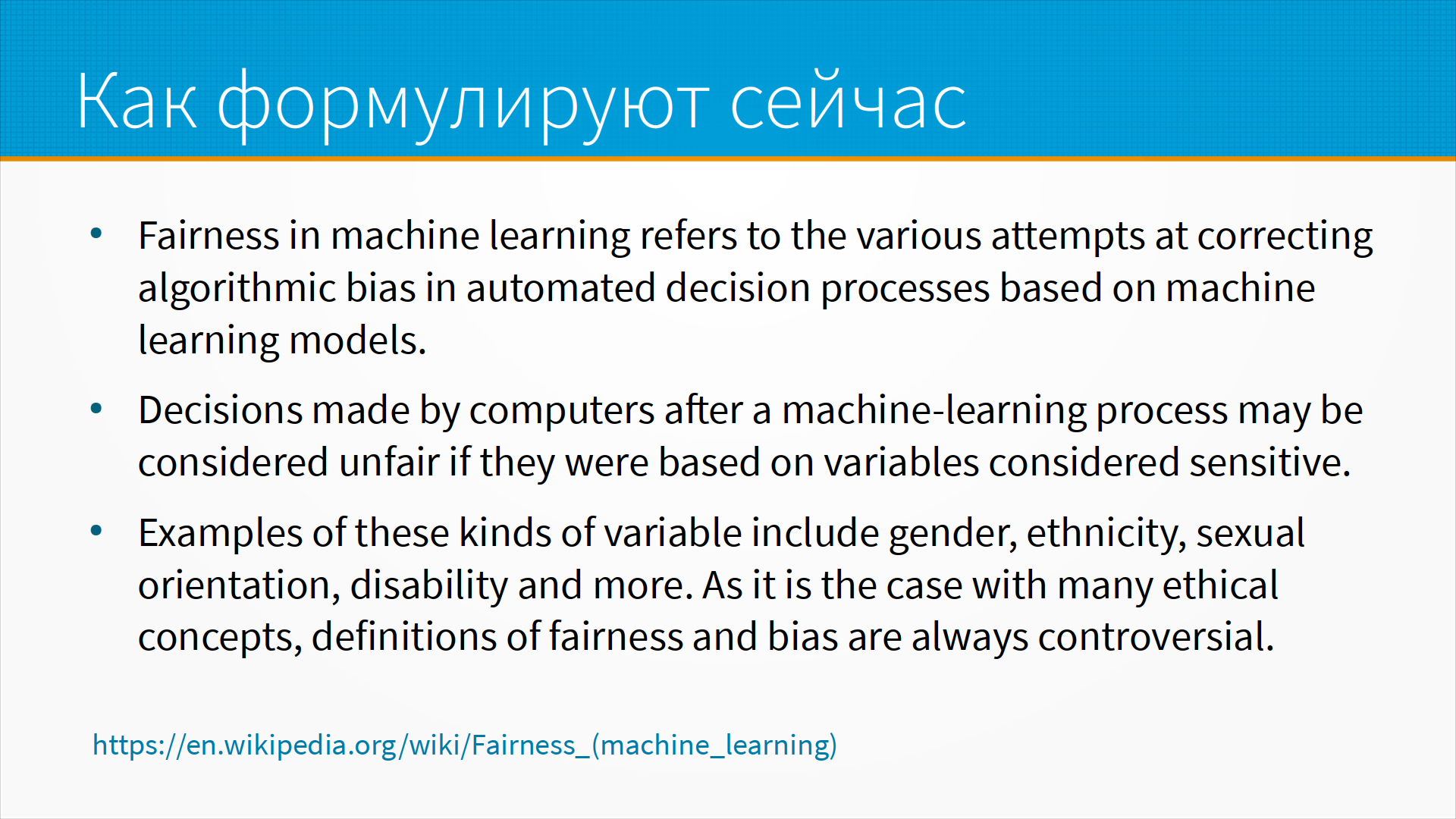 Как формулируют сейчас

• Fairness in machine learning refers to the various attempts at correcting algorithmic bias in automated decision processes based on machine learning models.

• Decisions made by computers after a machine-learning process may be considered unfair if they were based on variables considered sensitive.

• Examples of these kinds of variable include gender, ethnicity, sexual orientation, disability and more. As it is the case with many ethical concepts, definitions of fairness and bias are always controversial.

https://en.wikipedia.org/wiki/Fairness_(machine_learning)